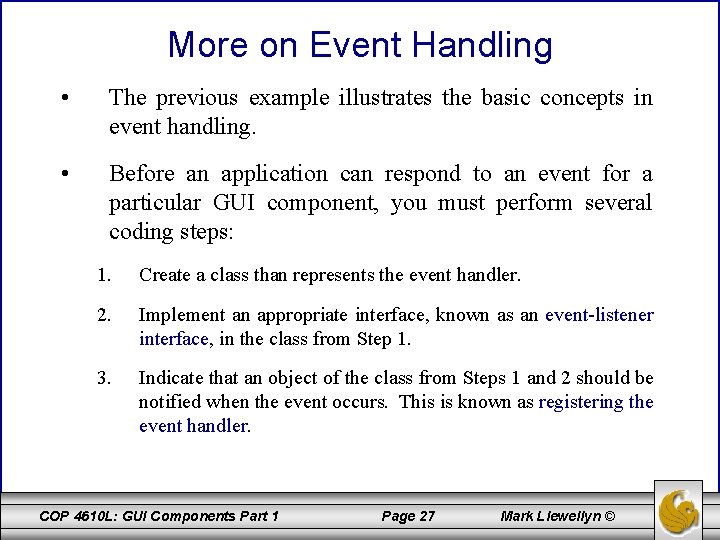 More on Event Handling

• The previous example illustrates the basic concepts in event handling.

• Before an application can respond to an event for a particular GUI component, you must perform several coding steps:

1. Create a class than represents the event handler.

2. Implement an appropriate interface, known as an event-listener interface, in the class from Step 1.

3. Indicate that an object of the class from Steps 1 and 2 should be notified when the event occurs. This is known as registering the event handler.

COP 4610L: GUI Components Part 1 Page 27 Mark Llewellyn ©